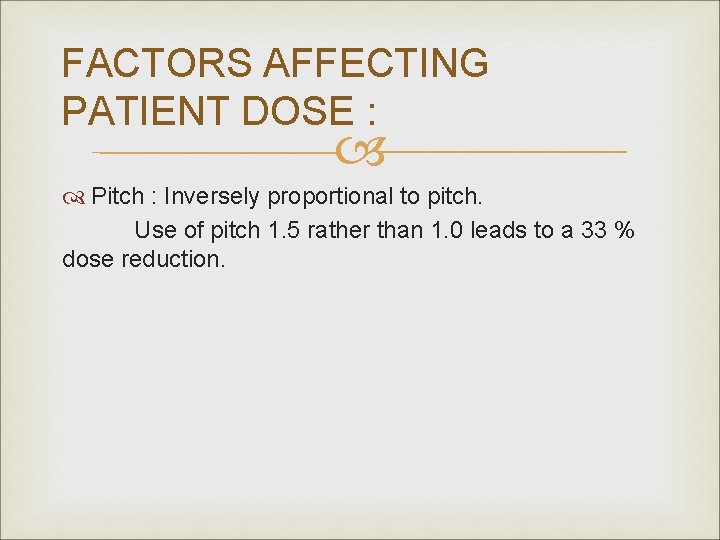 FACTORS AFFECTING PATIENT DOSE :

Pitch : Inversely proportional to pitch.
Use of pitch 1.5 rather than 1.0 leads to a 33 % dose reduction.